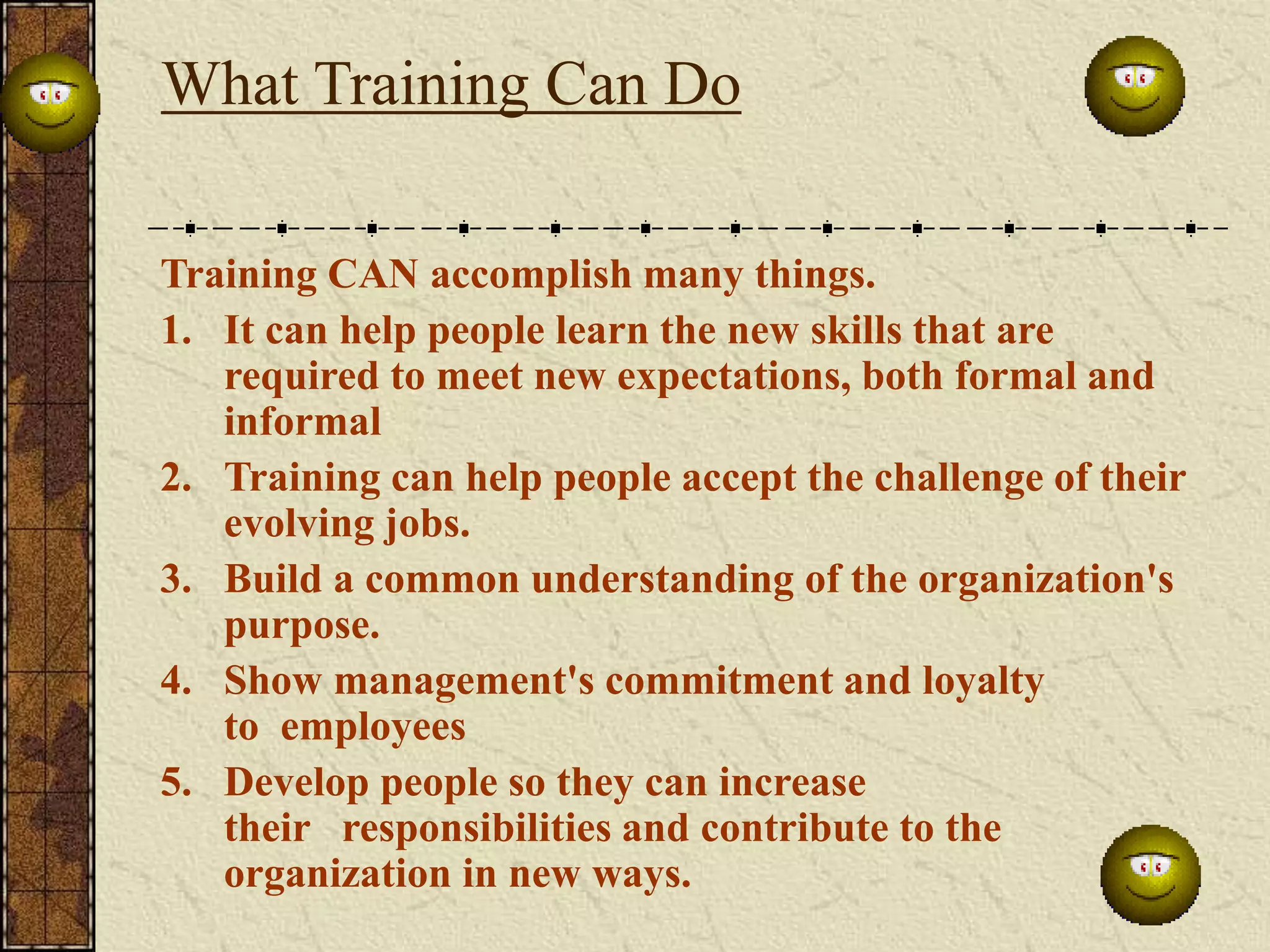 What Training Can Do

Training CAN accomplish many things.

1. It can help people learn the new skills that are required to meet new expectations, both formal and informal
2. Training can help people accept the challenge of their evolving jobs.
3. Build a common understanding of the organization's purpose.
4. Show management's commitment and loyalty to employees
5. Develop people so they can increase their responsibilities and contribute to the organization in new ways.